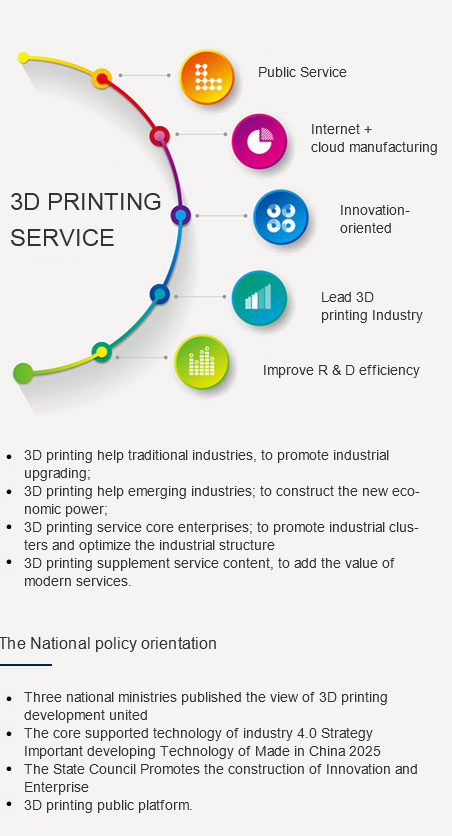 3D PRINTING SERVICE

Public Service

Internet + cloud manufacturing

Innovation-oriented

Lead 3D printing Industry

Improve R & D efficiency

- 3D printing help traditional industries, to promote industrial upgrading;
- 3D printing help emerging industries; to construct the new economic power;
- 3D printing service core enterprises; to promote industrial clusters and optimize the industrial structure
- 3D printing supplement service content, to add the value of modern services.

The National policy orientation

- Three national ministries published the view of 3D printing development united
- The core supported technology of industry 4.0 Strategy Important developing Technology of Made in China 2025
- The State Council Promotes the construction of Innovation and Enterprise
- 3D printing public platform.